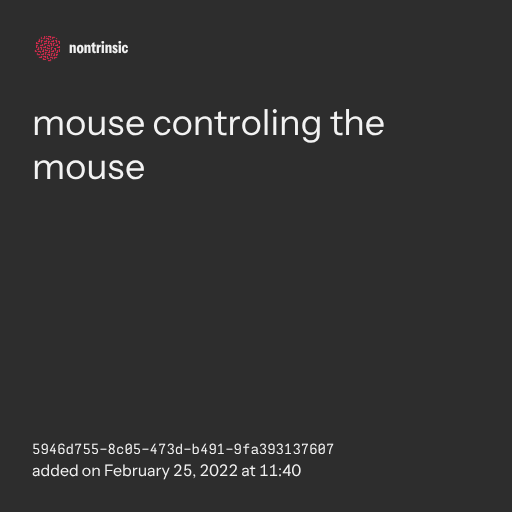 nontrinsic

mouse controling the mouse

5946d755-8c05-473d-b491-9fa393137607
added on February 25, 2022 at 11:40